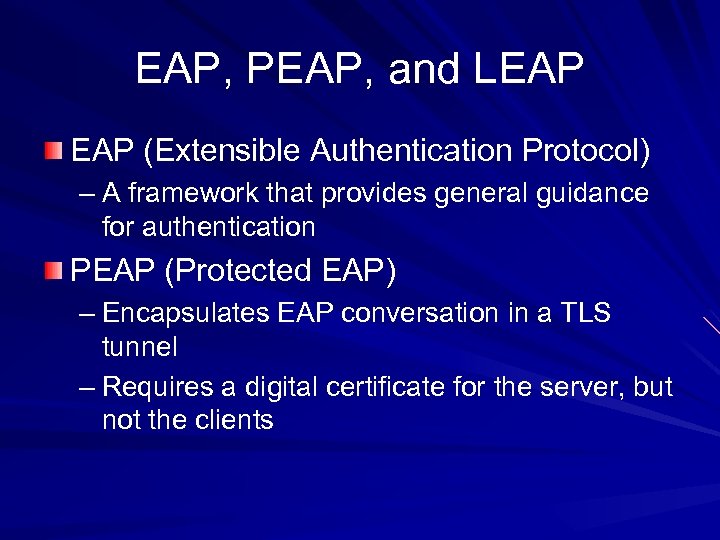 EAP, PEAP, and LEAP

EAP (Extensible Authentication Protocol)

– A framework that provides general guidance for authentication

PEAP (Protected EAP)

– Encapsulates EAP conversation in a TLS tunnel

– Requires a digital certificate for the server, but not the clients